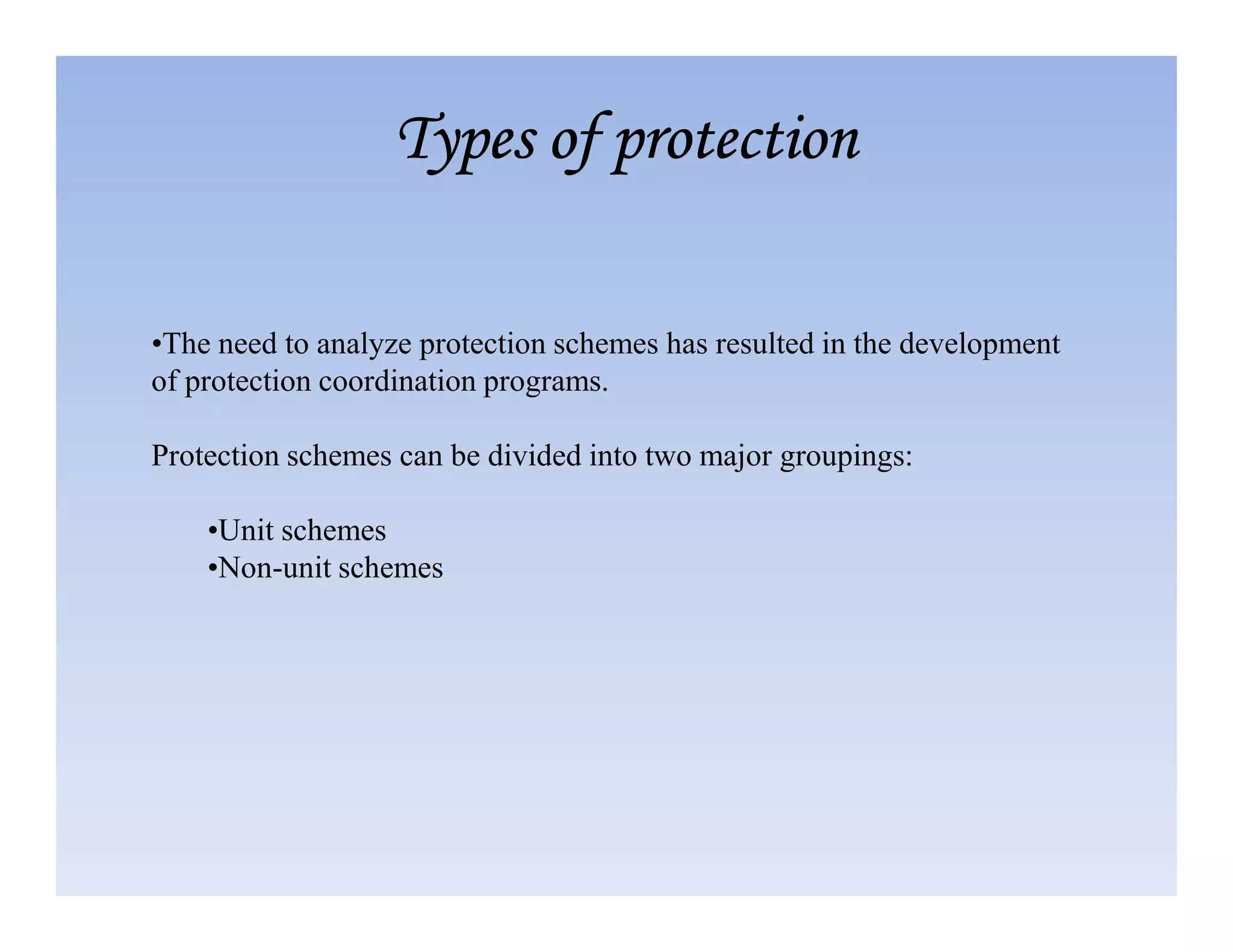 Types of protection

•The need to analyze protection schemes has resulted in the development of protection coordination programs.

Protection schemes can be divided into two major groupings:

•Unit schemes
•Non-unit schemes